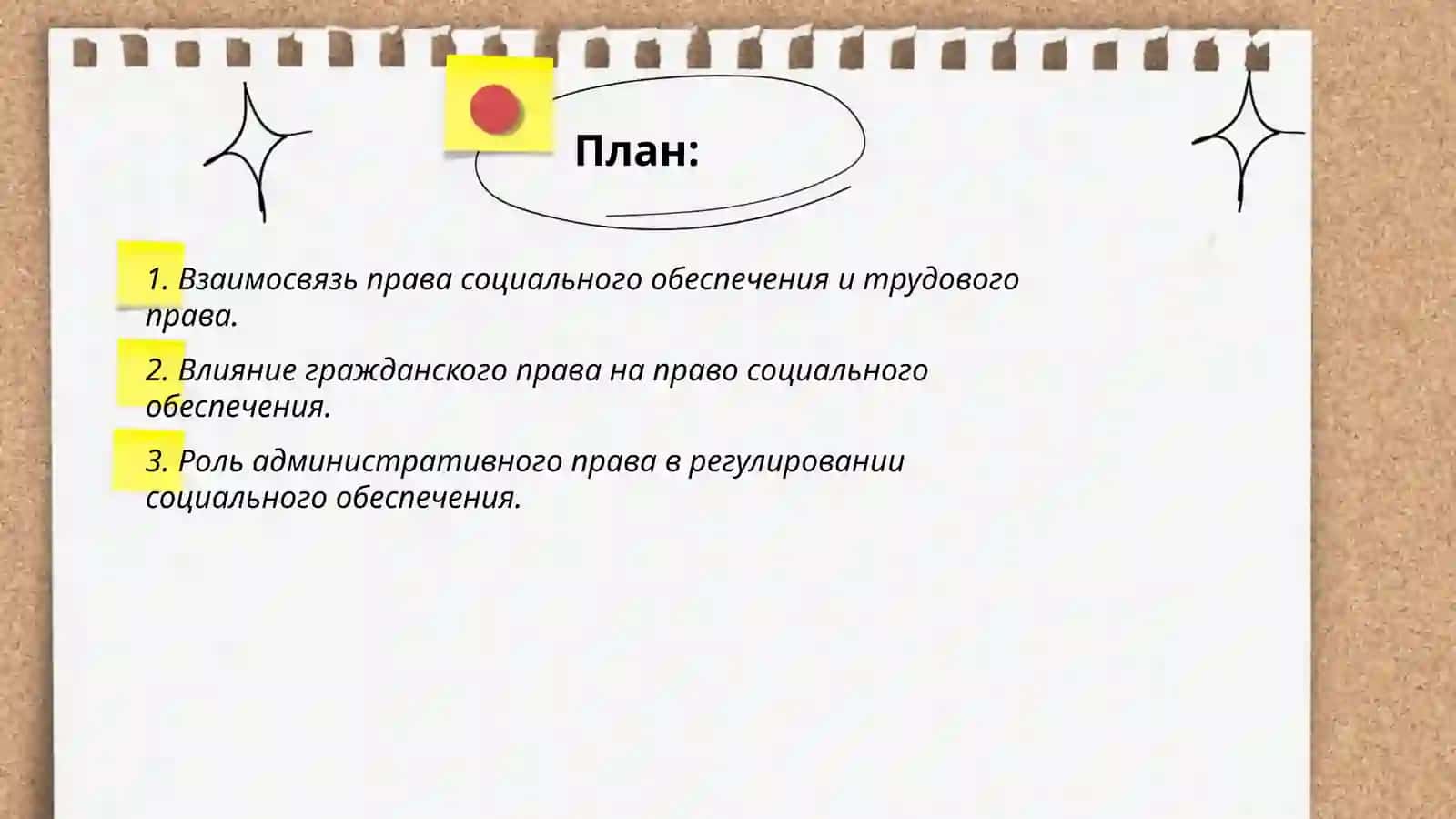 План:

1. Взаимосвязь права социального обеспечения и трудового права.

2. Влияние гражданского права на право социального обеспечения.

3. Роль административного права в регулировании социального обеспечения.